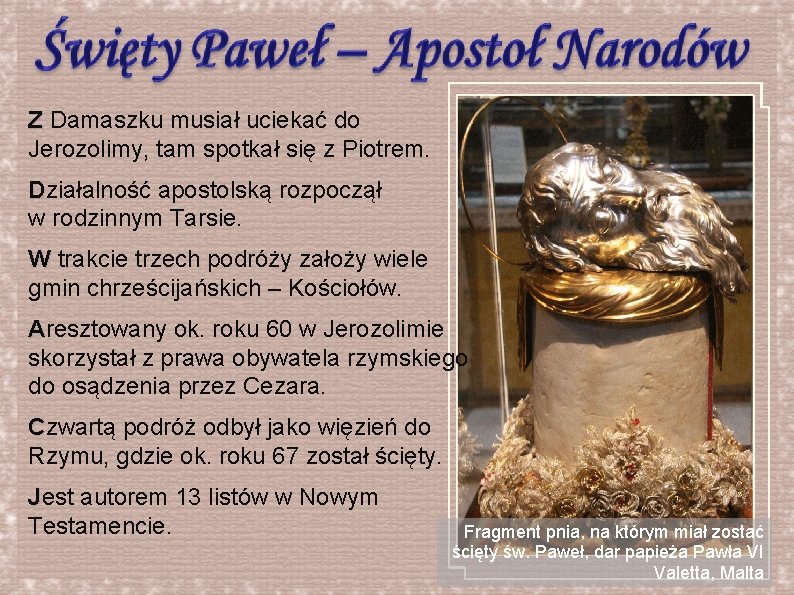 Święty Paweł – Apostoł Narodów

Z Damaszku musiał uciekać do Jerozolimy, tam spotkał się z Piotrem.

Działalność apostolską rozpoczął w rodzinnym Tarsie.

W trakcie trzech podróży założy wiele gmin chrześcijańskich – Kościołów.

Aresztowany ok. roku 60 w Jerozolimie skorzystał z prawa obywatela rzymskiego do osądzenia przez Cezara.

Czwartą podróż odbył jako więzień do Rzymu, gdzie ok. roku 67 został ścięty.

Jest autorem 13 listów w Nowym Testamencie.

Fragment pnia, na którym miał zostać ścięty św. Paweł, dar papieża Pawła VI Valetta, Malta